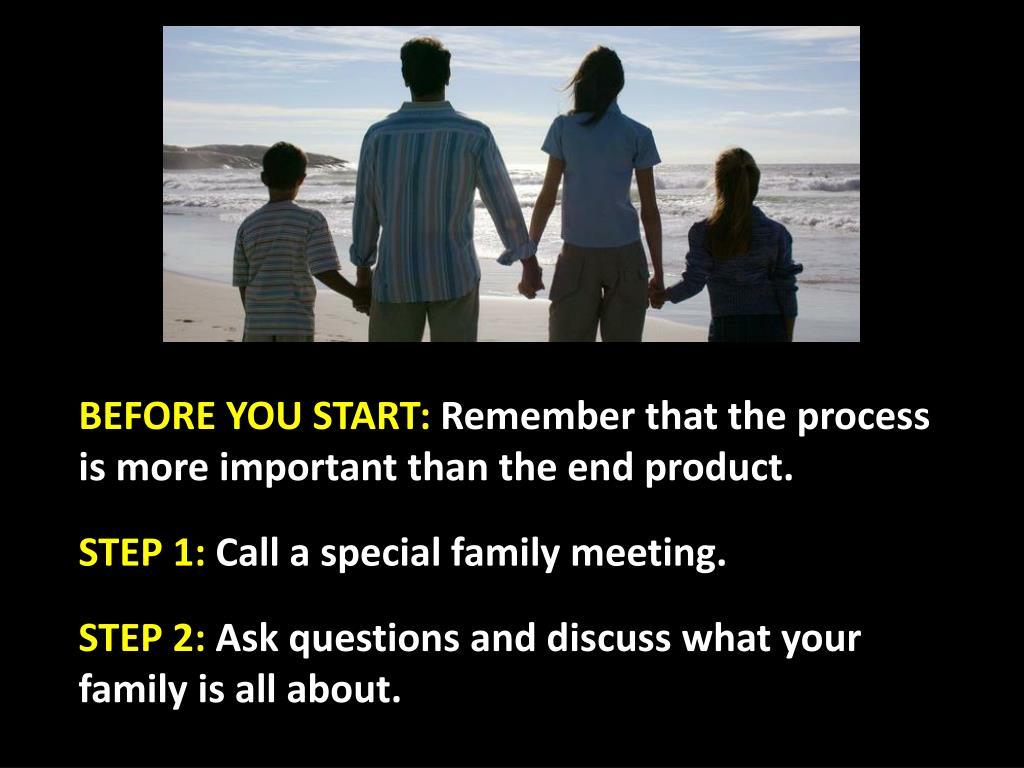 BEFORE YOU START: Remember that the process is more important than the end product.

STEP 1: Call a special family meeting.

STEP 2: Ask questions and discuss what your family is all about.